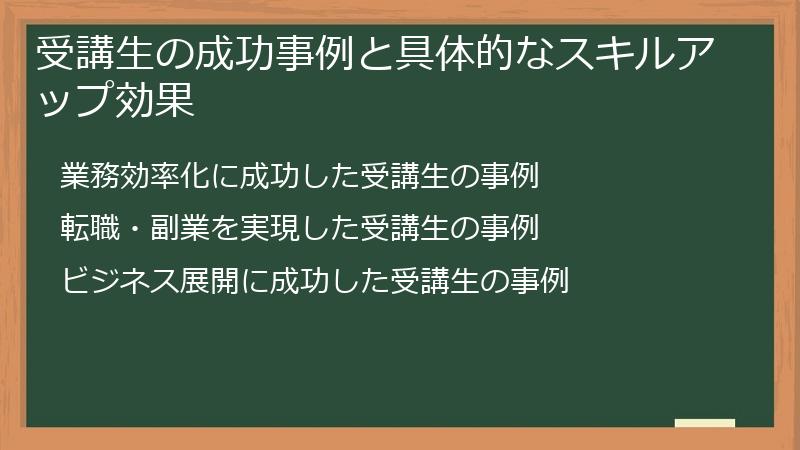 受講生の成功事例と具体的なスキルアップ効果

業務効率化に成功した受講生の事例

転職・副業を実現した受講生の事例

ビジネス展開に成功した受講生の事例